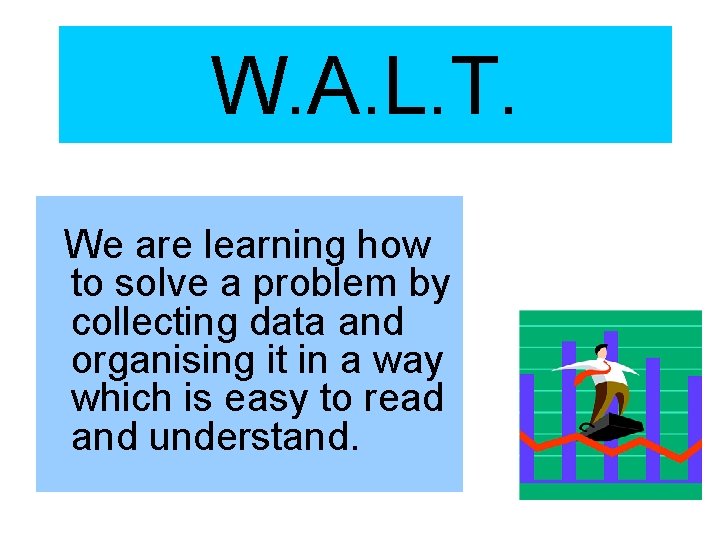 W.A.L.T.

We are learning how to solve a problem by collecting data and organising it in a way which is easy to read and understand.